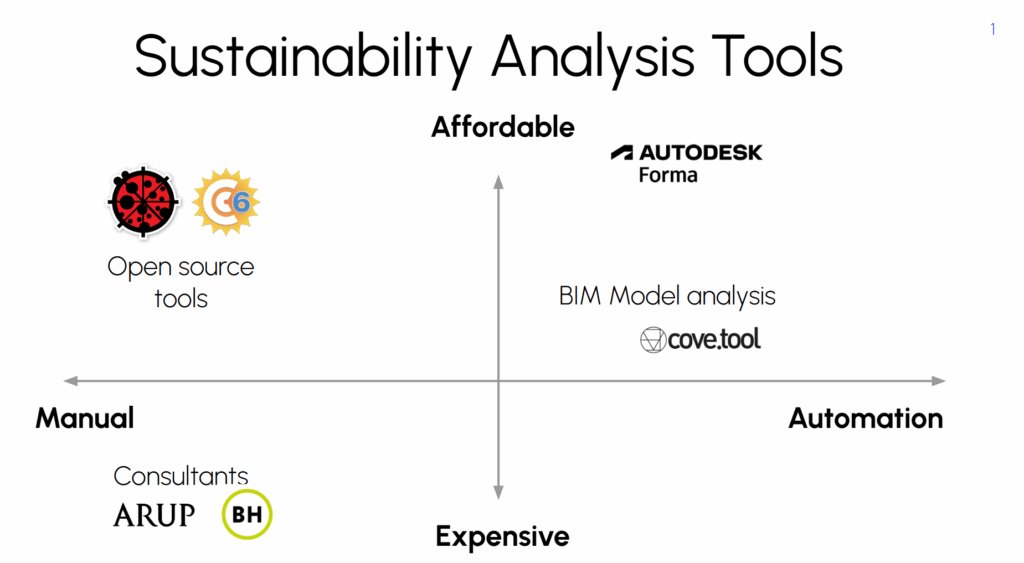 1

Sustainability Analysis Tools

Affordable

AUTODESK
Forma

6

Open source tools

BIM Model analysis

cove.tool

Manual

Automation

Consultants

ARUP

BH

Expensive